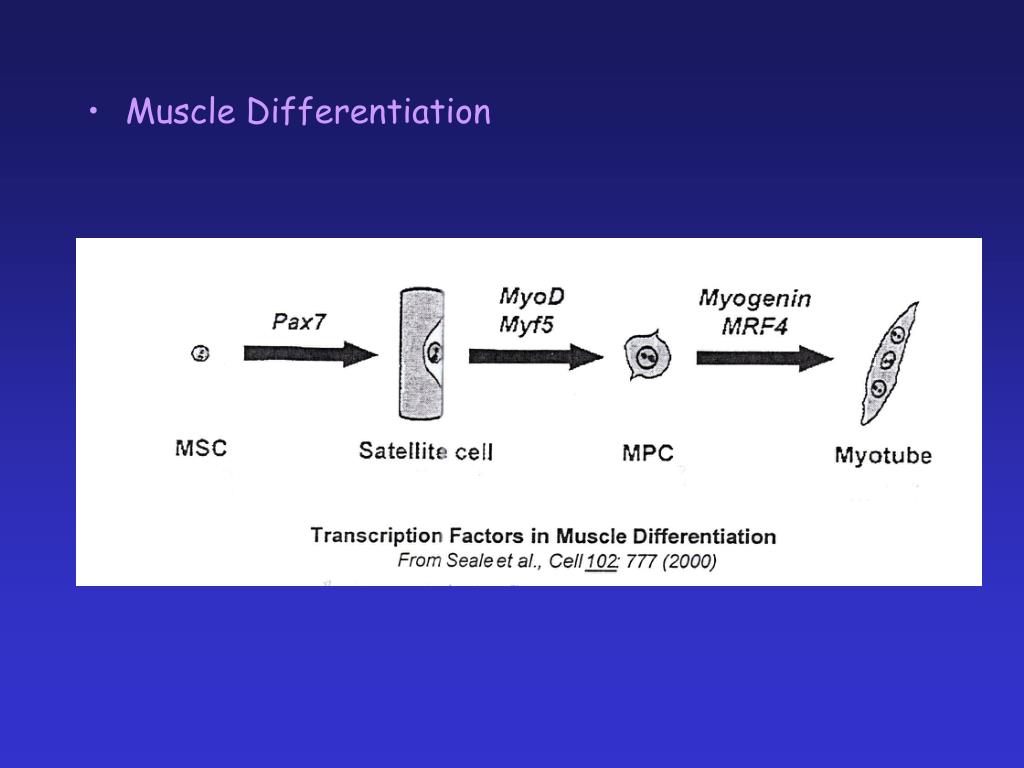 • Muscle Differentiation

Pax7

MyoD
Myf5

Myogenin
MRF4

MSC

Satellite cell

MPC

Myotube

Transcription Factors in Muscle Differentiation
From Seale et al., Cell 102: 777 (2000)